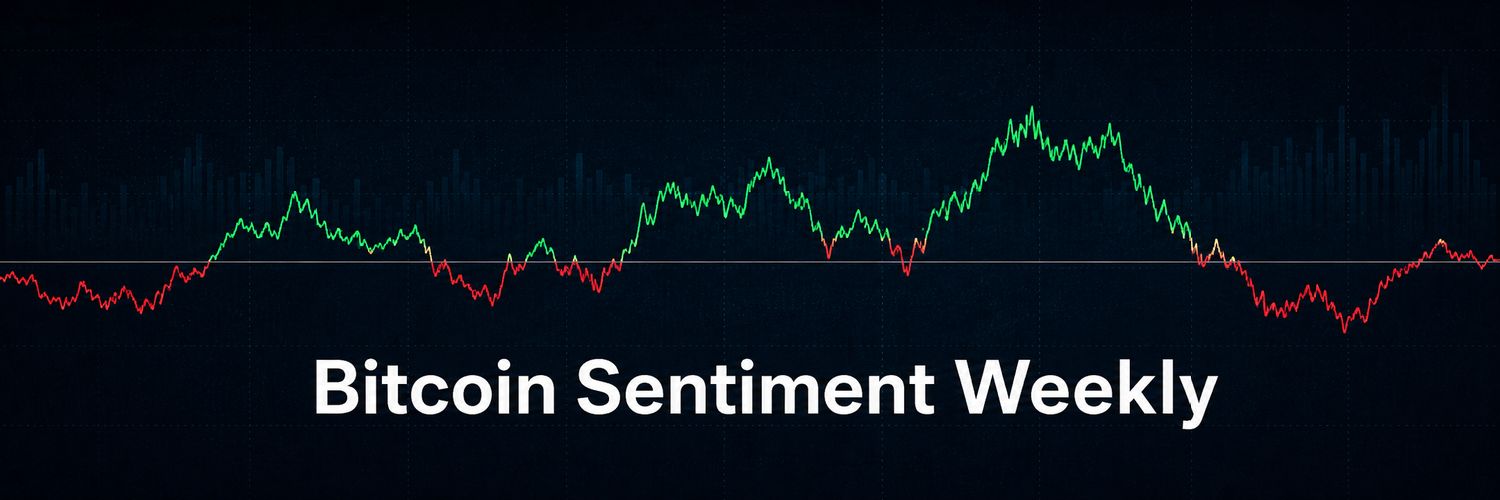 Bitcoin Sentiment Weekly